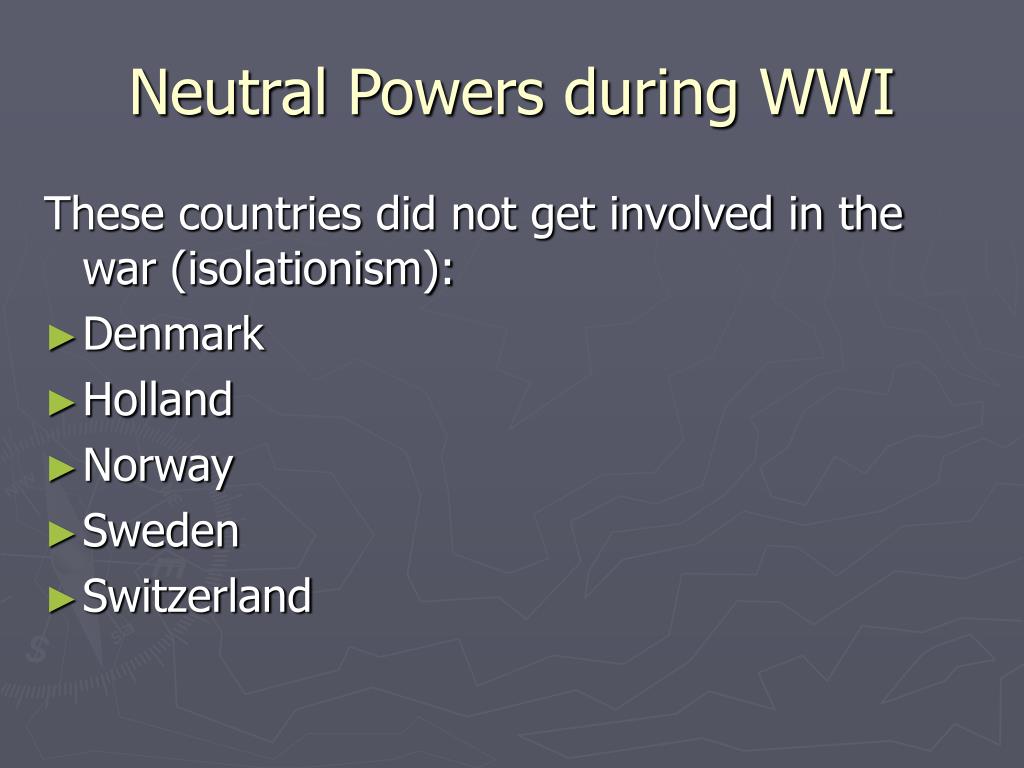 Neutral Powers during WWI

These countries did not get involved in the war (isolationism):

► Denmark
► Holland
► Norway
► Sweden
► Switzerland